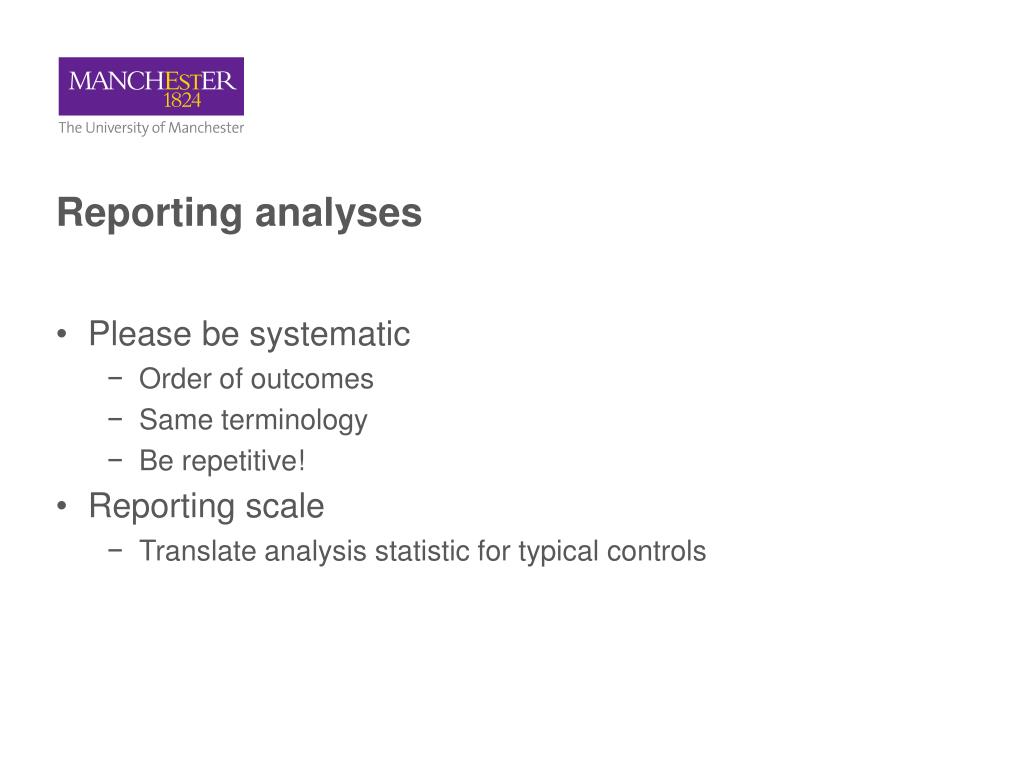 MANCHESTER
1824
The University of Manchester

Reporting analyses

• Please be systematic
− Order of outcomes
− Same terminology
− Be repetitive!
• Reporting scale
− Translate analysis statistic for typical controls